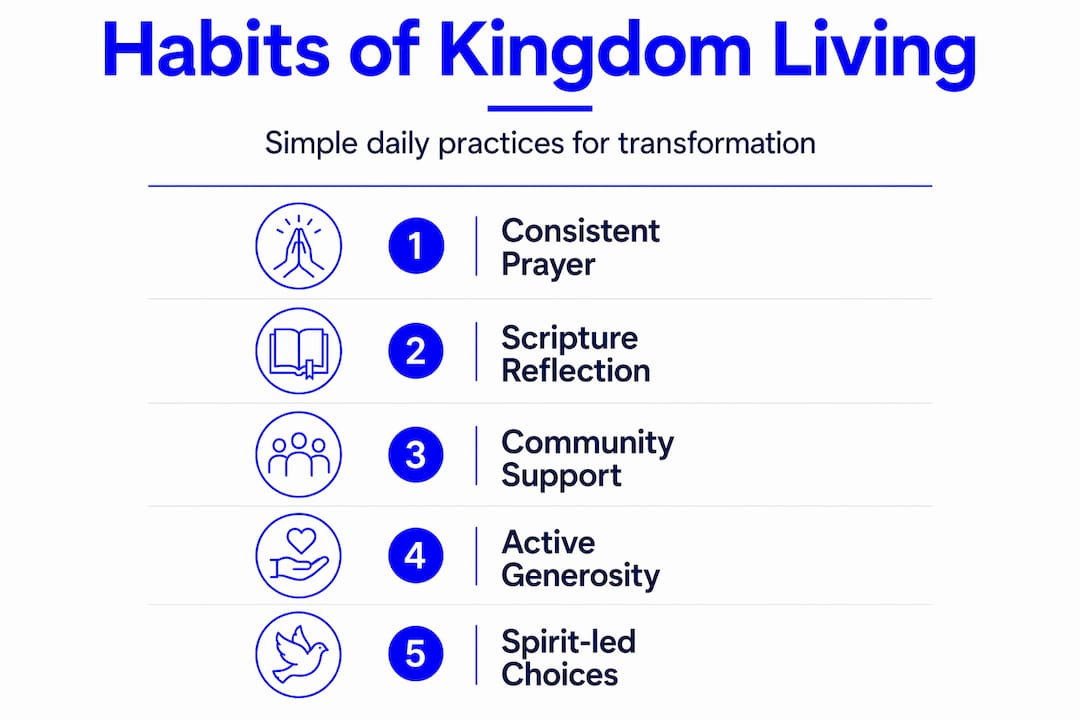 Habits of Kingdom Living

Simple daily practices for transformation

1 Consistent Prayer

2 Scripture Reflection

3 Community Support

4 Active Generosity

5 Spirit-led Choices